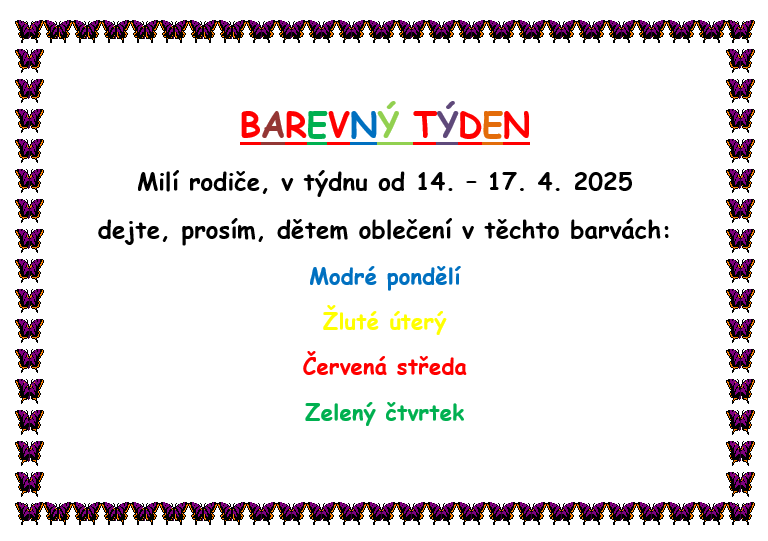 BAREVNÝ TÝDEN

Milí rodiče, v týdnu od 14. – 17. 4. 2025

dejte, prosím, dětem oblečení v těchto barvách:

Modré pondělí

Žluté úterý

Červená středa

Zelený čtvrtek